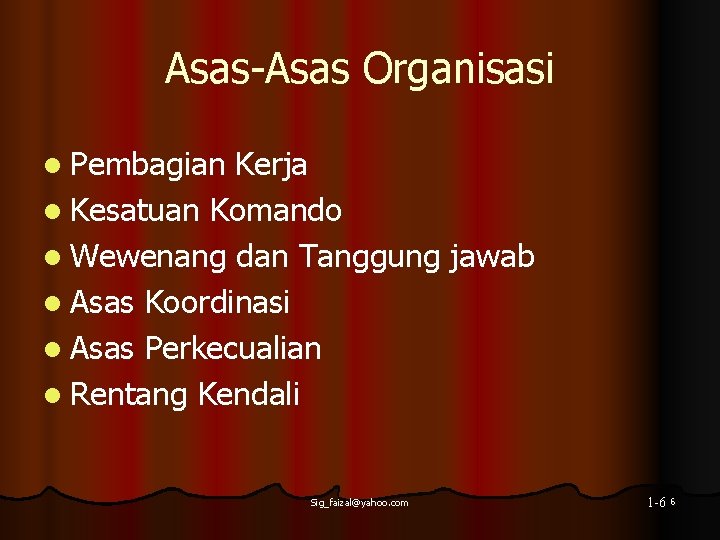 Asas-Asas Organisasi

- Pembagian Kerja
- Kesatuan Komando
- Wewenang dan Tanggung jawab
- Asas Koordinasi
- Asas Perkecualian
- Rentang Kendali

Sig_faizal@yahoo.com

1-6 6